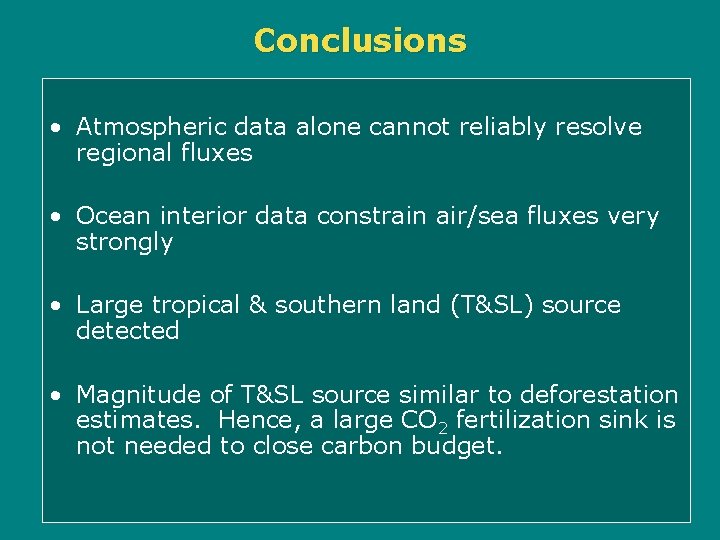 Conclusions

• Atmospheric data alone cannot reliably resolve regional fluxes

• Ocean interior data constrain air/sea fluxes very strongly

• Large tropical & southern land (T&SL) source detected

• Magnitude of T&SL source similar to deforestation estimates. Hence, a large $CO_2$ fertilization sink is not needed to close carbon budget.